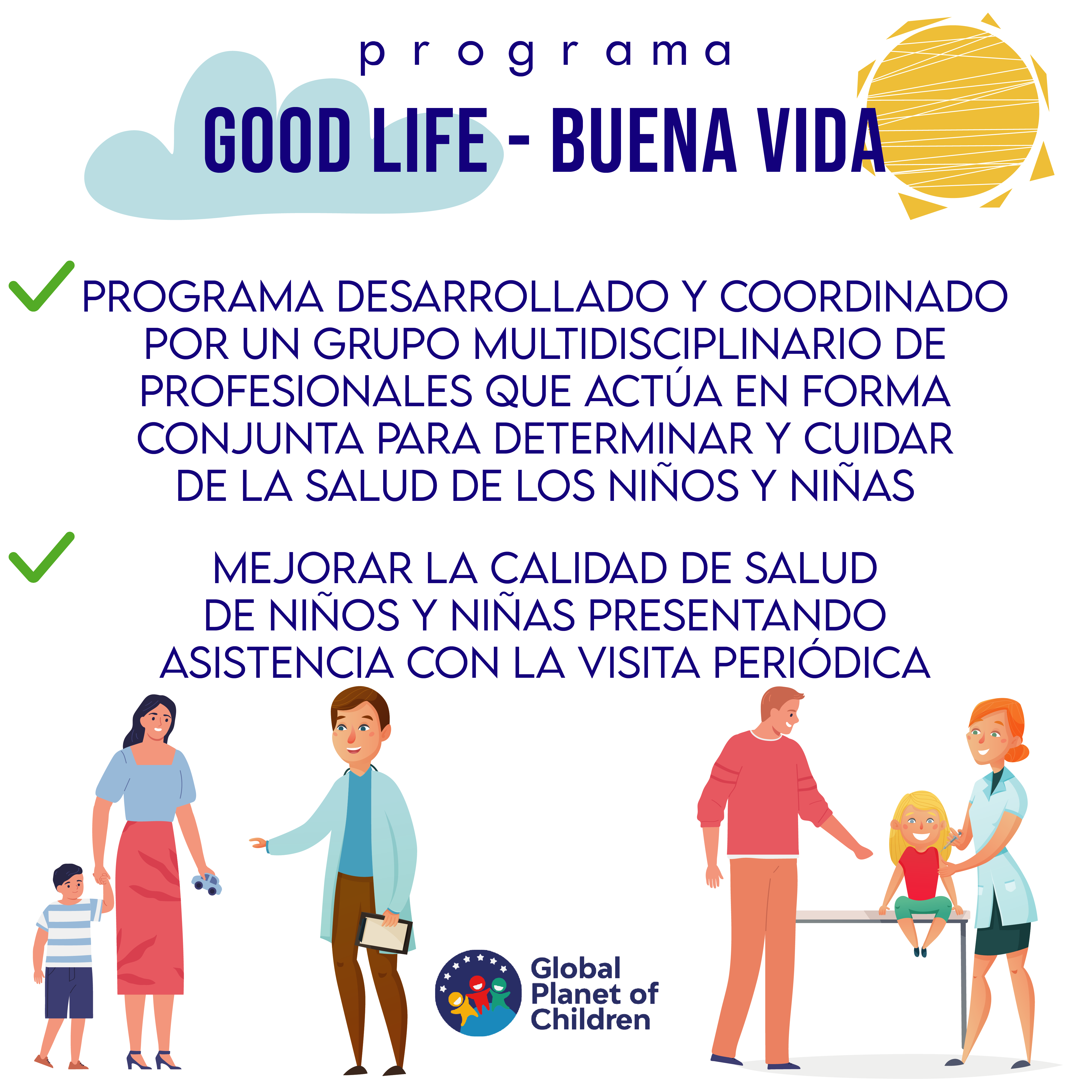 programa

GOOD LIFE - BUENA VIDA

PROGRAMA DESARROLLADO Y COORDINADO POR UN GRUPO MULTIDISCIPLINARIO DE PROFESIONALES QUE ACTÚA EN FORMA CONJUNTA PARA DETERMINAR Y CUIDAR DE LA SALUD DE LOS NIÑOS Y NIÑAS

MEJORAR LA CALIDAD DE SALUD DE NIÑOS Y NIÑAS PRESENTANDO ASISTENCIA CON LA VISITA PERIÓDICA

Global Planet of Children